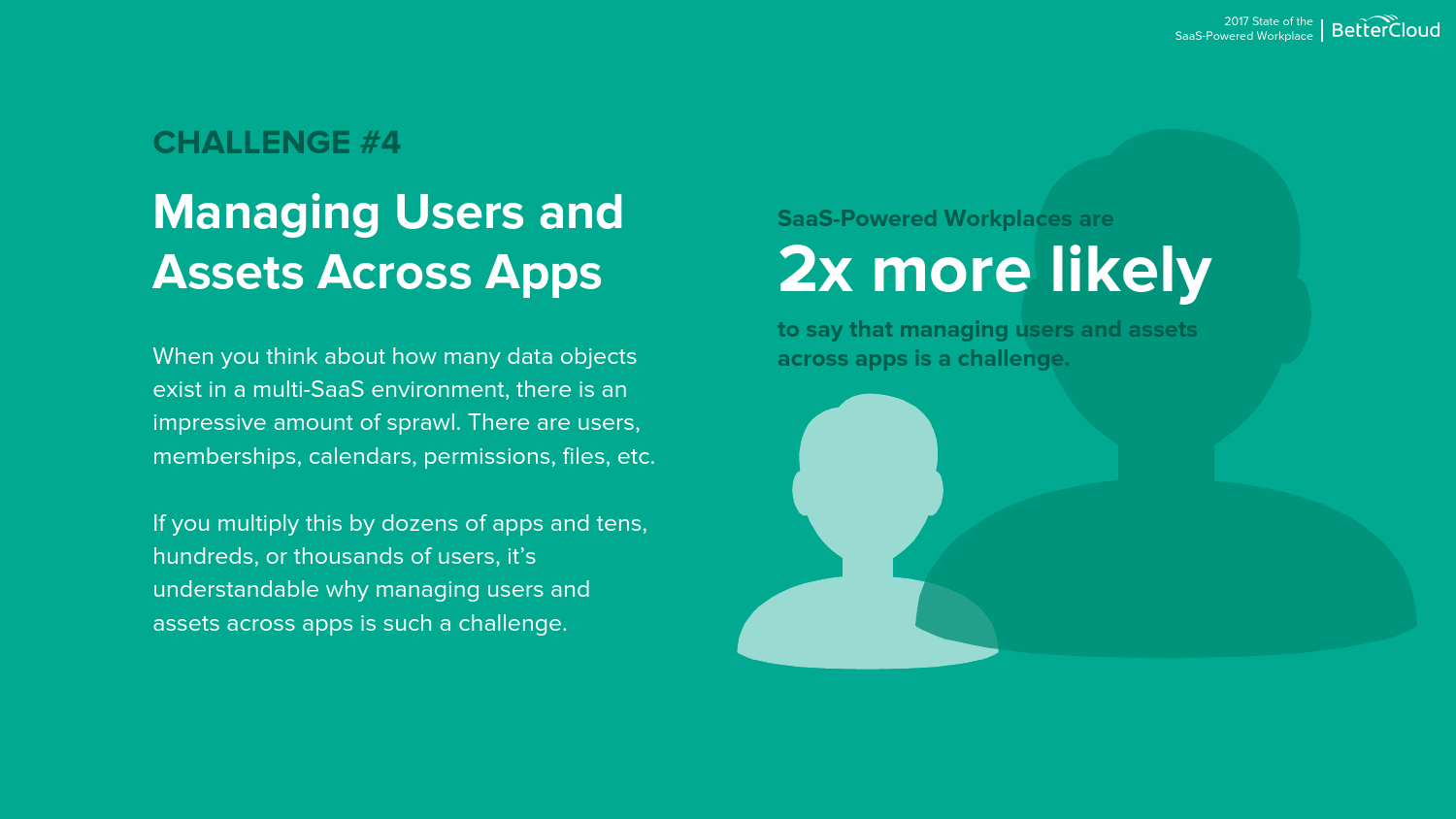 2017 State of the SaaS-Powered Workplace | BetterCloud

CHALLENGE #4

Managing Users and Assets Across Apps

When you think about how many data objects exist in a multi-SaaS environment, there is an impressive amount of sprawl. There are users, memberships, calendars, permissions, files, etc.

If you multiply this by dozens of apps and tens, hundreds, or thousands of users, it's understandable why managing users and assets across apps is such a challenge.

SaaS-Powered Workplaces are

2x more likely

to say that managing users and assets across apps is a challenge.